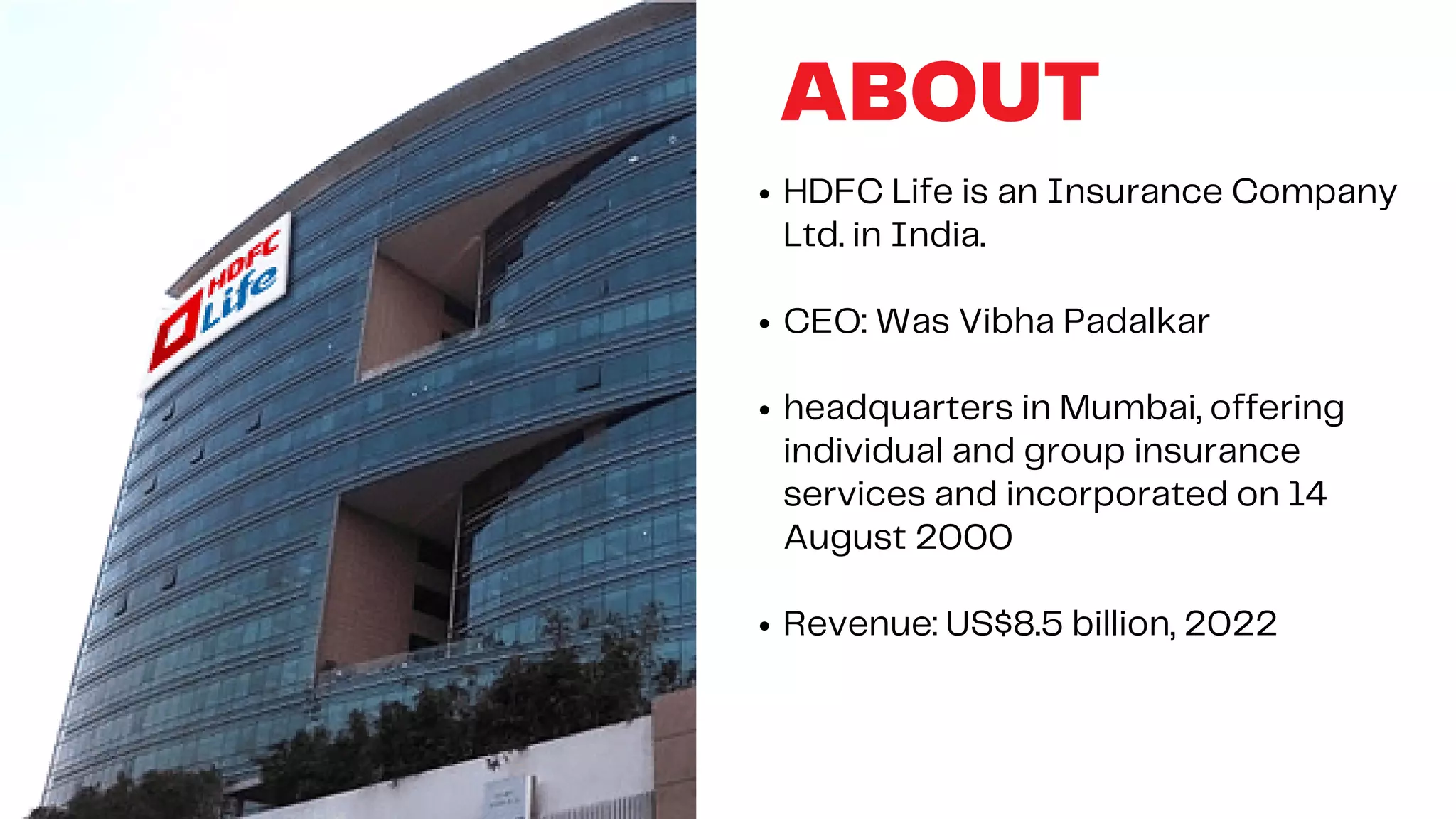 HDFC Life

ABOUT

• HDFC Life is an Insurance Company Ltd. in India.

• CEO: Was Vibha Padalkar

• headquarters in Mumbai, offering individual and group insurance services and incorporated on 14 August 2000

• Revenue: US$8.5 billion, 2022